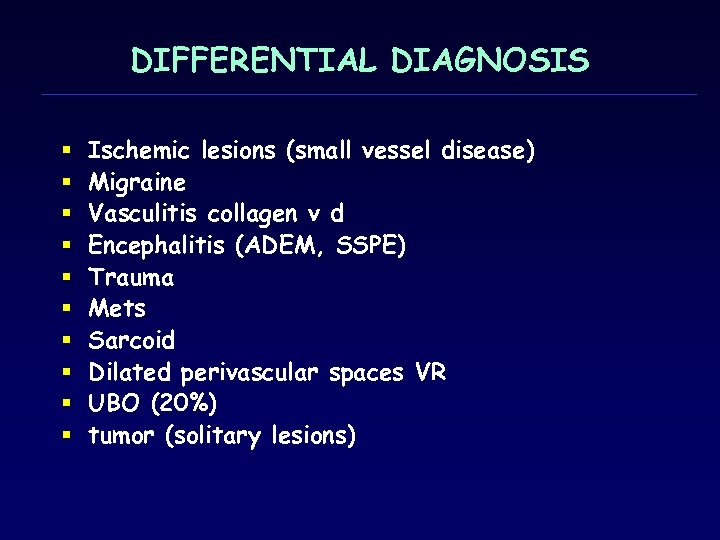 DIFFERENTIAL DIAGNOSIS

- Ischemic lesions (small vessel disease)
- Migraine
- Vasculitis collagen v d
- Encephalitis (ADEM, SSPE)
- Trauma
- Mets
- Sarcoid
- Dilated perivascular spaces VR
- UBO (20%)
- tumor (solitary lesions)